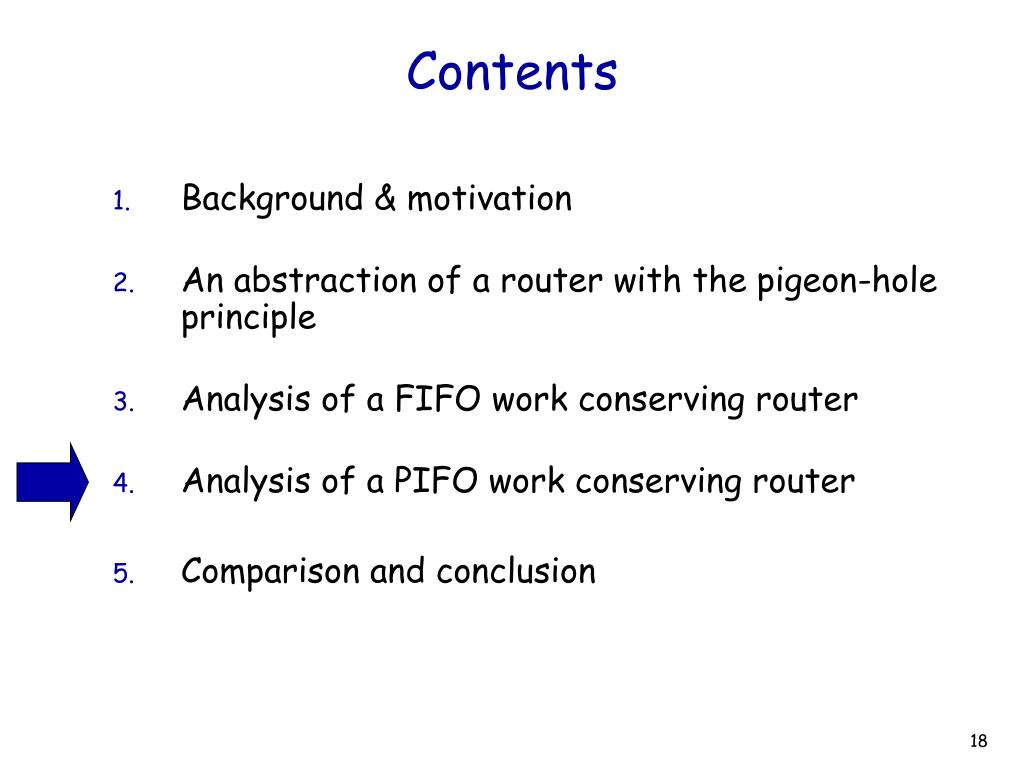 Contents

1. Background & motivation

2. An abstraction of a router with the pigeon-hole principle

3. Analysis of a FIFO work conserving router

4. Analysis of a PIFO work conserving router

5. Comparison and conclusion

18